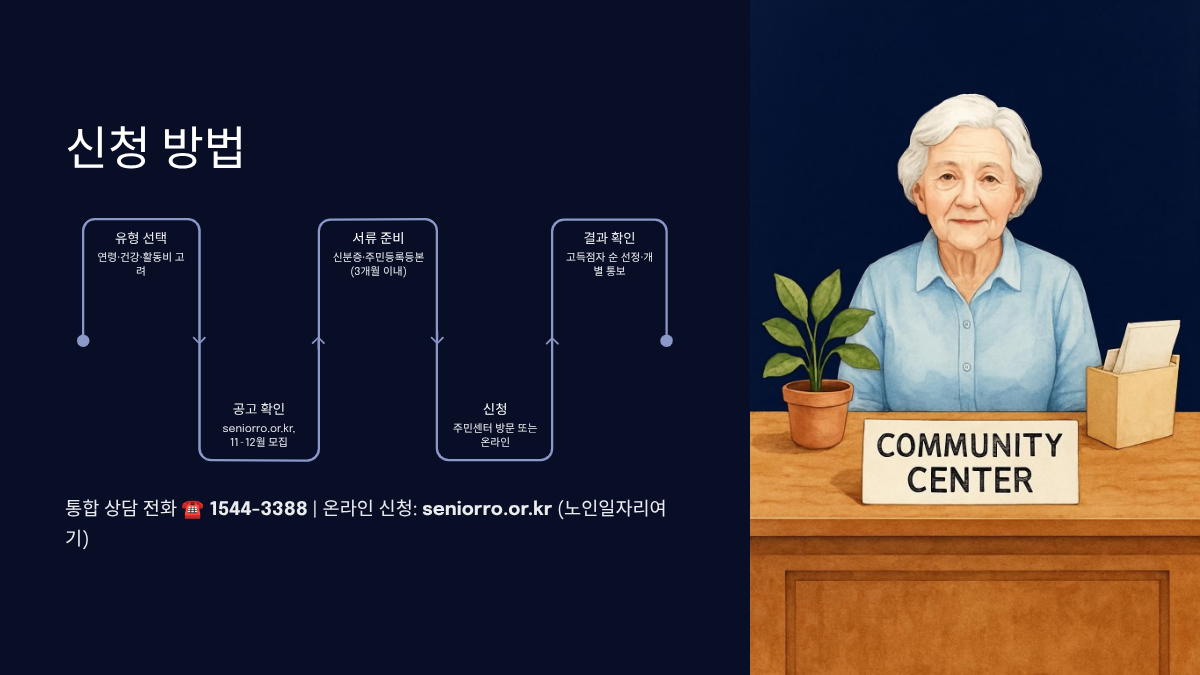 신청 방법

유형 선택
연령·건강·활동비 고려

공고 확인
seniorro.or.kr, 11-12월 모집

서류 준비
신분증·주민등록등본 (3개월 이내)

신청
주민센터 방문 또는 온라인

결과 확인
고득점자 순 선정·개별 통보

통합 상담 전화 ☎ 1544-3388 | 온라인 신청: seniorro.or.kr (노인일자리여기)

COMMUNITY CENTER